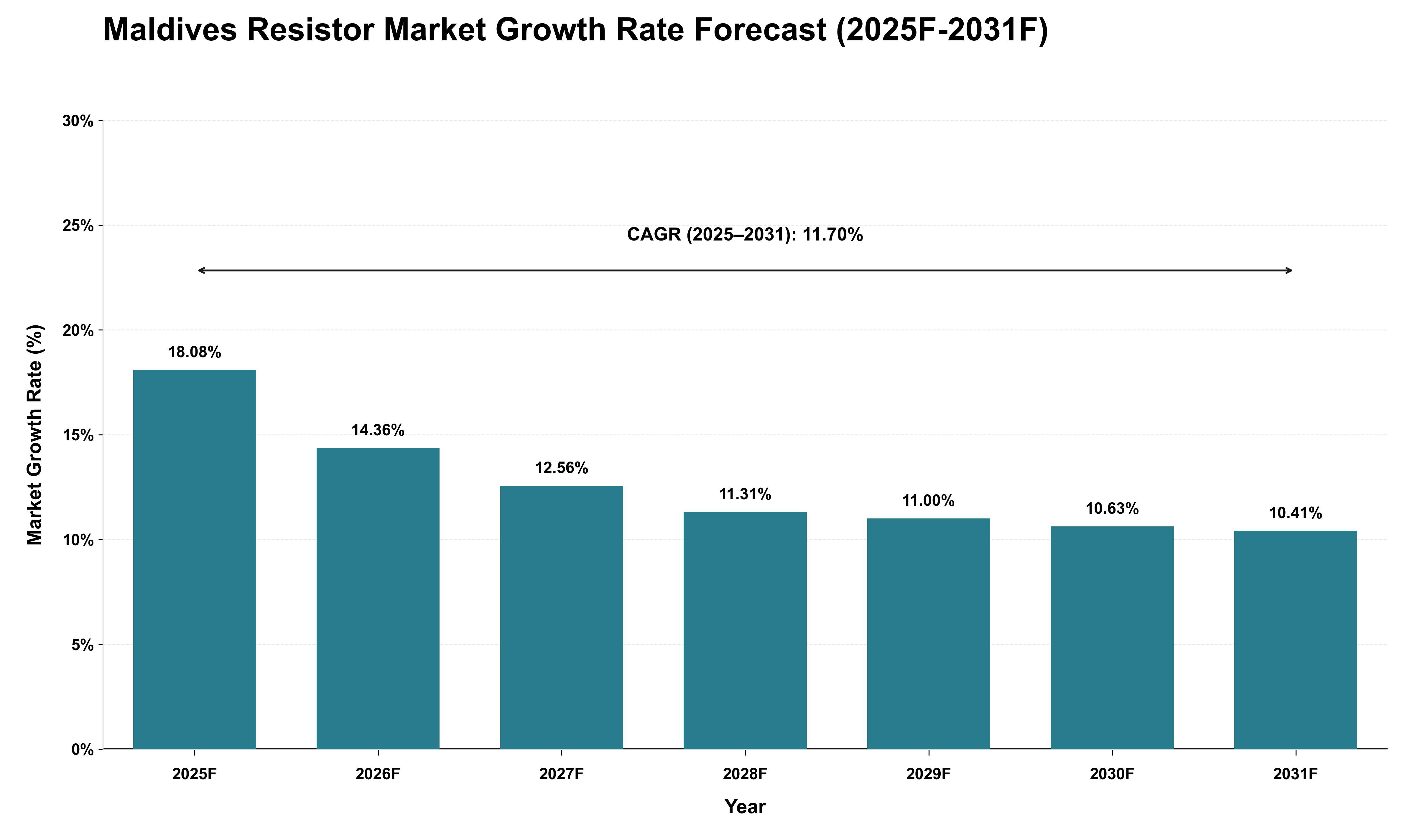 Maldives Resistor Market Growth Rate Forecast (2025F-2031F)

Market Growth Rate (%)

30%
25%
20%
15%
10%
5%
0%

CAGR (2025–2031): 11.70%

18.08%
14.36%
12.56%
11.31%
11.00%
10.63%
10.41%

2025F
2026F
2027F
2028F
2029F
2030F
2031F

Year